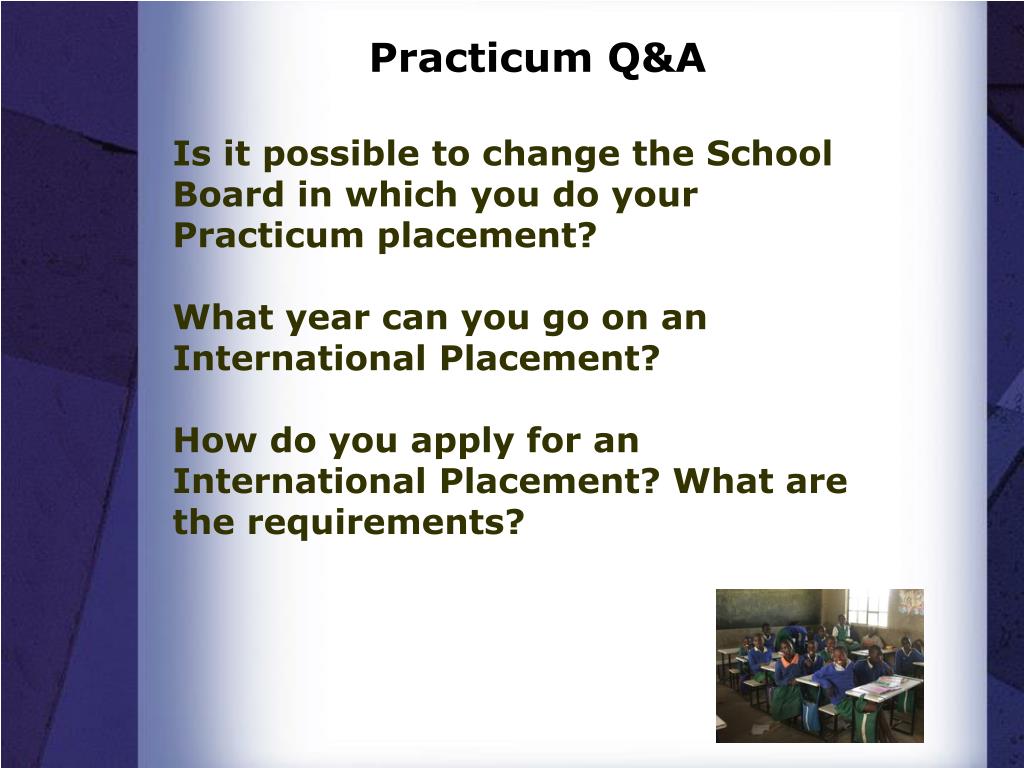 Practicum Q&A

Is it possible to change the School Board in which you do your Practicum placement?

What year can you go on an International Placement?

How do you apply for an International Placement? What are the requirements?